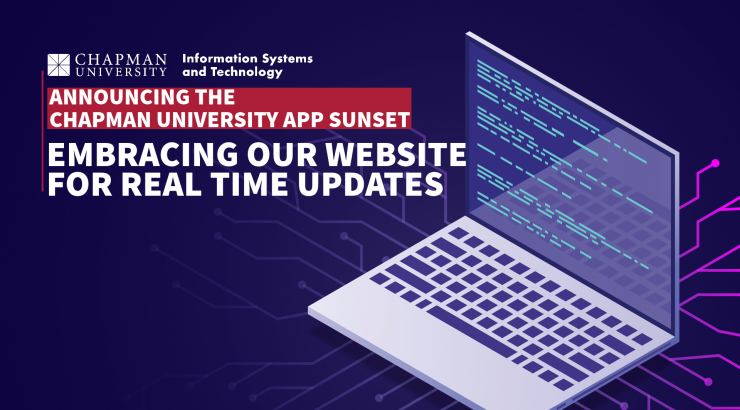 CHAPMAN UNIVERSITY Information Systems and Technology

ANNOUNCING THE CHAPMAN UNIVERSITY APP SUNSET

EMBRACING OUR WEBSITE FOR REAL TIME UPDATES